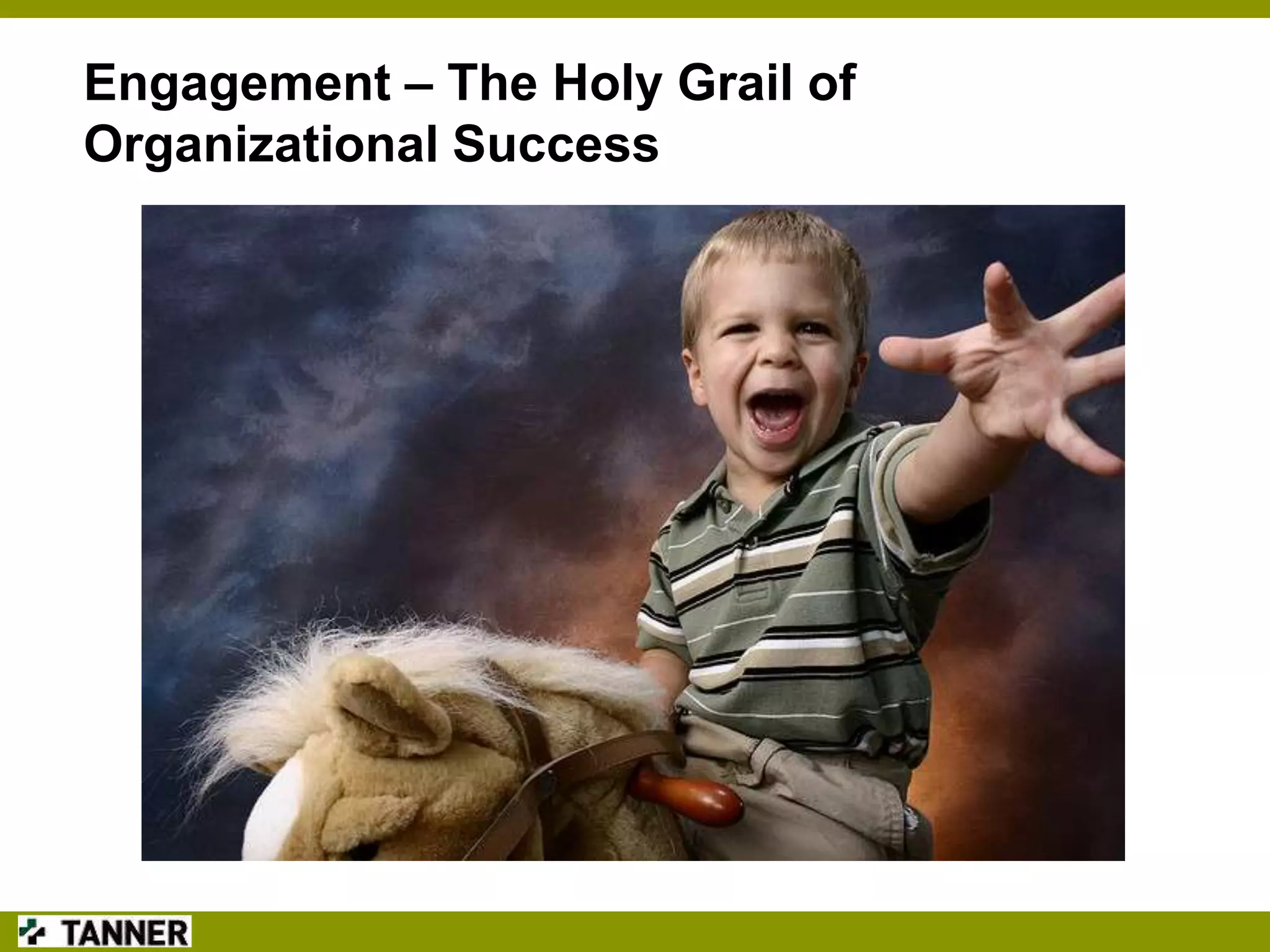 Engagement – The Holy Grail of Organizational Success

TANNER